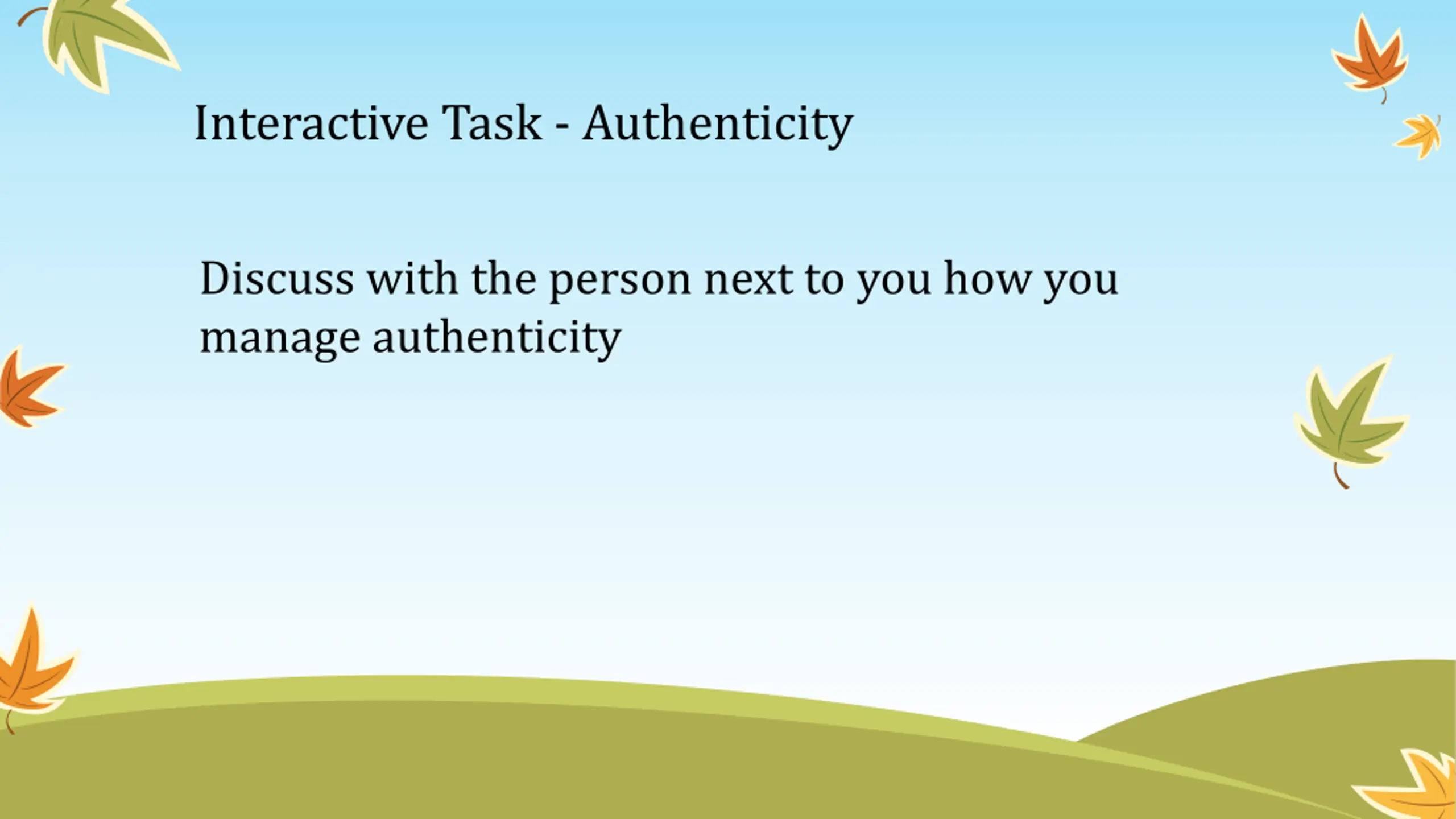 Interactive Task - Authenticity

Discuss with the person next to you how you manage authenticity